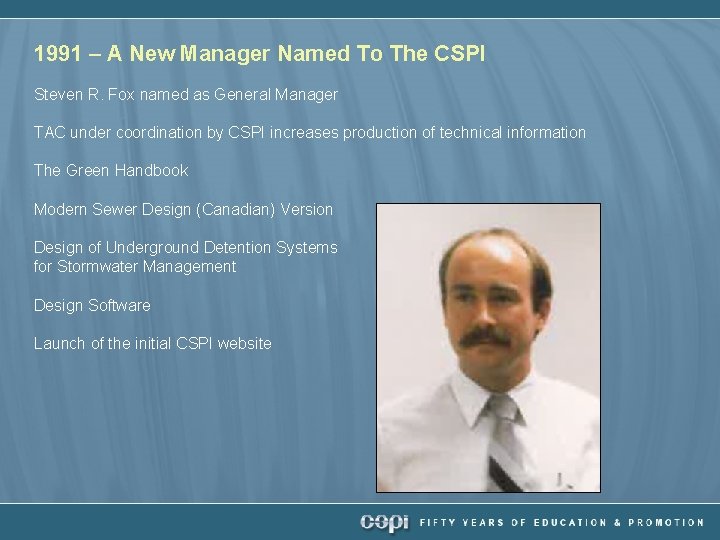 1991 – A New Manager Named To The CSPI

Steven R. Fox named as General Manager

TAC under coordination by CSPI increases production of technical information

The Green Handbook

Modern Sewer Design (Canadian) Version

Design of Underground Detention Systems for Stormwater Management

Design Software

Launch of the initial CSPI website

cspi FIFTY YEARS OF EDUCATION & PROMOTION